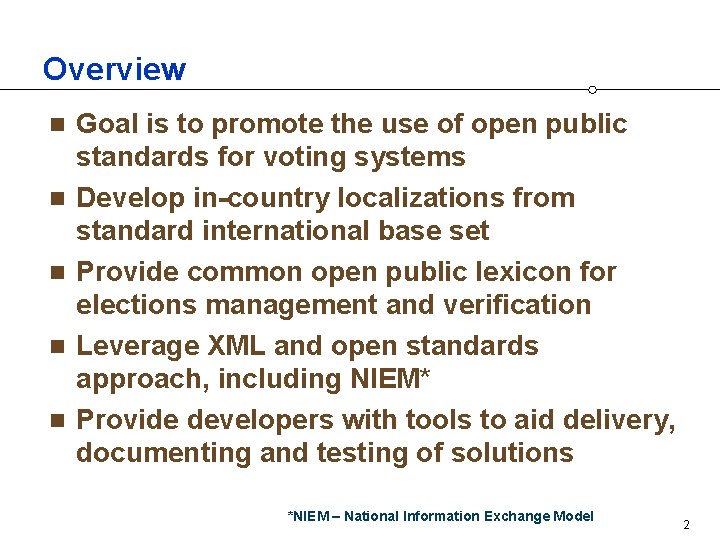 Overview

- Goal is to promote the use of open public standards for voting systems
- Develop in-country localizations from standard international base set
- Provide common open public lexicon for elections management and verification
- Leverage XML and open standards approach, including NIEM*
- Provide developers with tools to aid delivery, documenting and testing of solutions

*NIEM – National Information Exchange Model

2